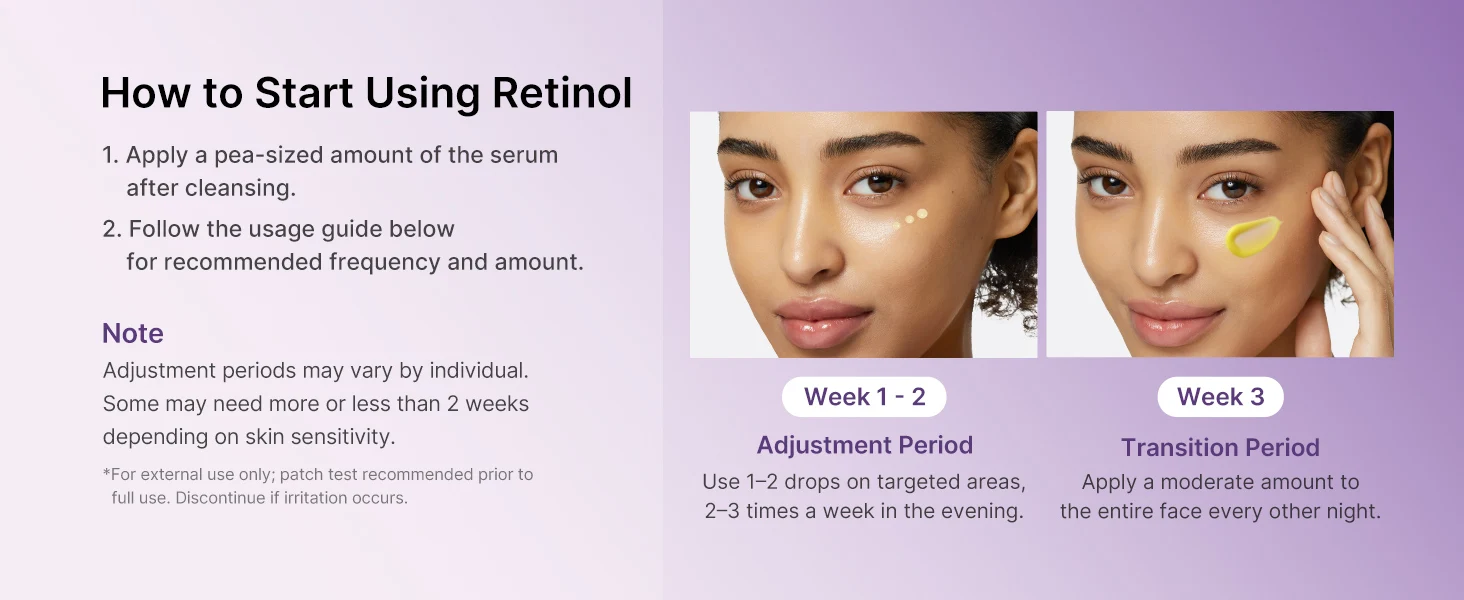 How to Start Using Retinol

1. Apply a pea-sized amount of the serum after cleansing.

2. Follow the usage guide below for recommended frequency and amount.

Note

Adjustment periods may vary by individual. Some may need more or less than 2 weeks depending on skin sensitivity.

*For external use only; patch test recommended prior to full use. Discontinue if irritation occurs.

Week 1 - 2

Adjustment Period

Use 1–2 drops on targeted areas, 2–3 times a week in the evening.

Week 3

Transition Period

Apply a moderate amount to the entire face every other night.